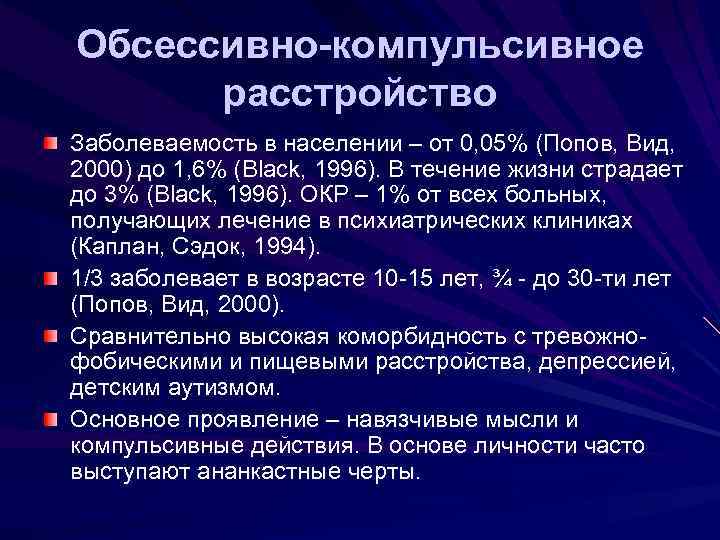 Обсессивно-компульсивное расстройство

Заболеваемость в населении – от 0,05% (Попов, Вид, 2000) до 1,6% (Black, 1996). В течение жизни страдает до 3% (Black, 1996). ОКР – 1% от всех больных, получающих лечение в психиатрических клиниках (Каплан, Сэдок, 1994).

1/3 заболевает в возрасте 10-15 лет, ¾ - до 30-ти лет (Попов, Вид, 2000).

Сравнительно высокая коморбидность с тревожно-фобическими и пищевыми расстройства, депрессией, детским аутизмом.

Основное проявление – навязчивые мысли и компульсивные действия. В основе личности часто выступают ананкастные черты.